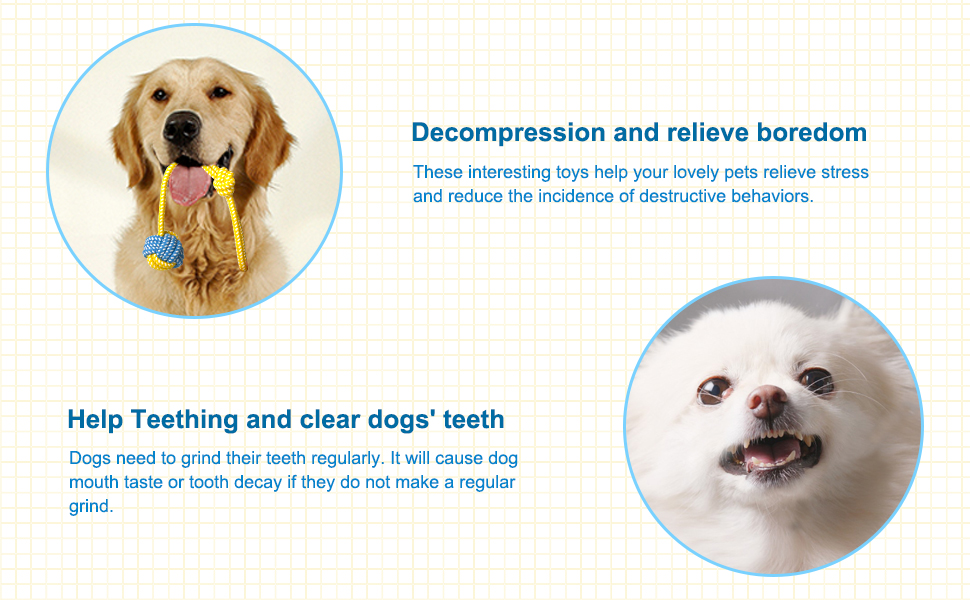 Decompression and relieve boredom

These interesting toys help your lovely pets relieve stress and reduce the incidence of destructive behaviors.

Help Teething and clear dogs' teeth

Dogs need to grind their teeth regularly. It will cause dog mouth taste or tooth decay if they do not make a regular grind.